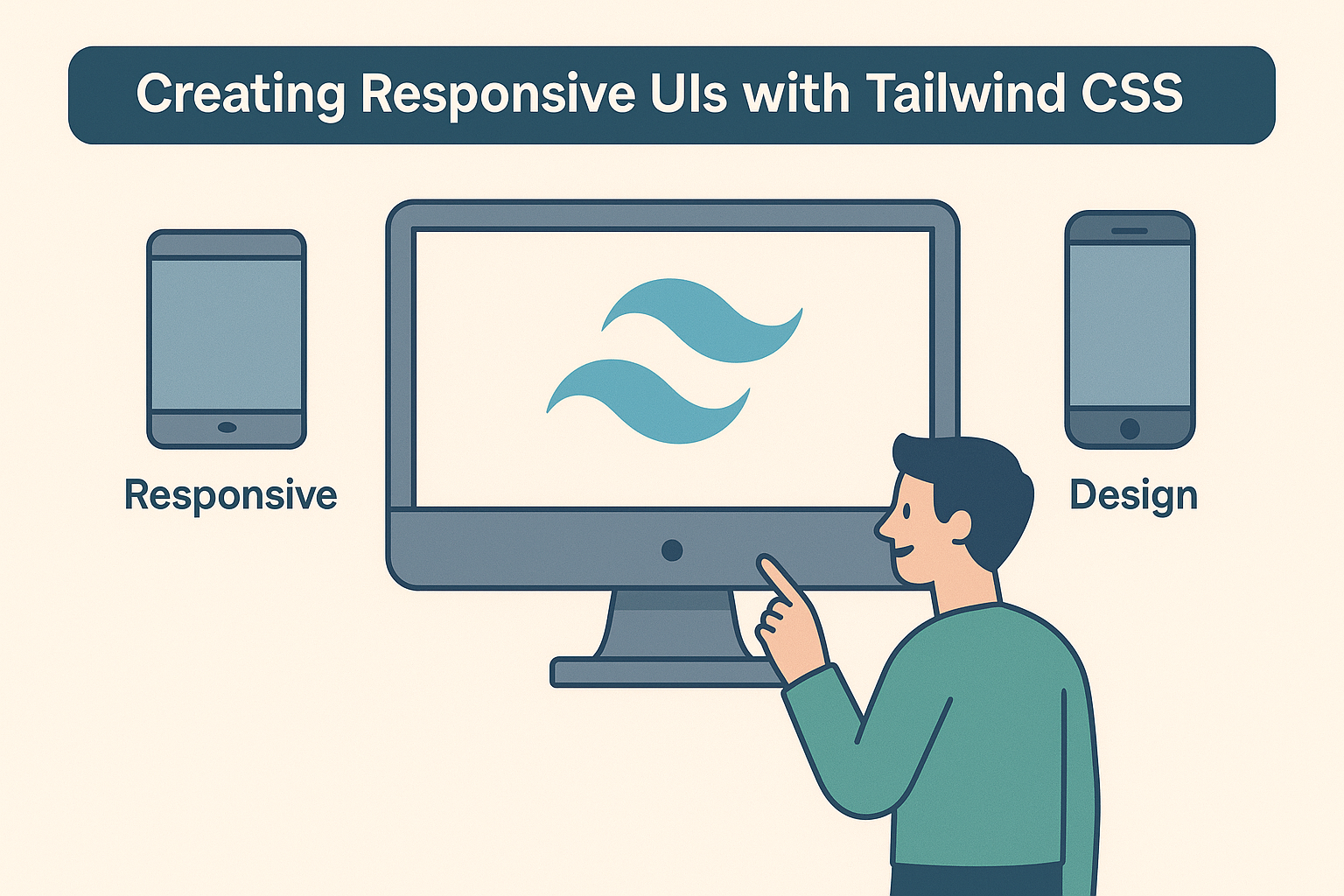 Creating Responsive UIs with Tailwind CSS

Responsive

Design